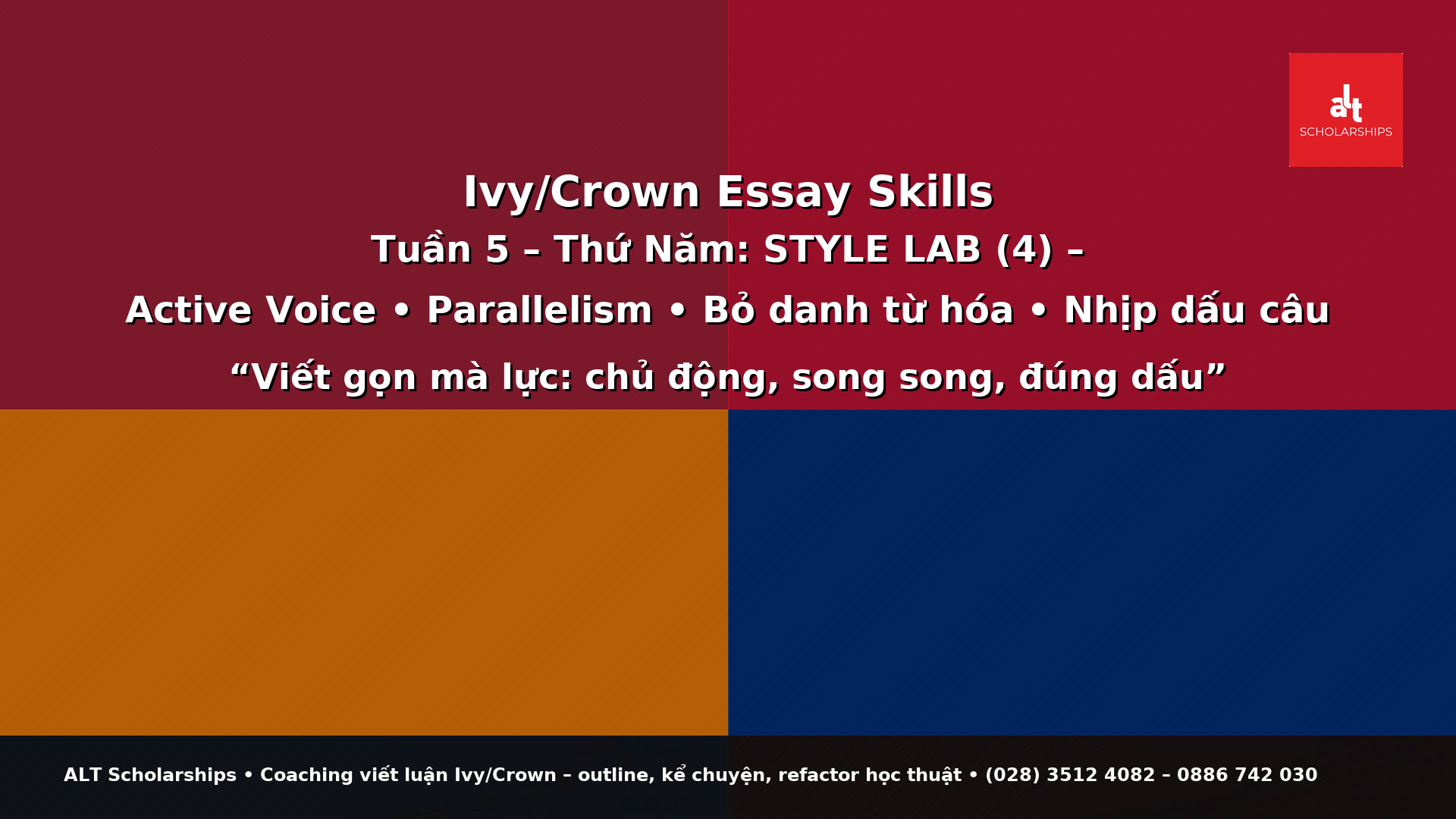 alt
SCHOLARSHIPS

Ivy/Crown Essay Skills

Tuần 5 – Thứ Năm: STYLE LAB (4) –

Active Voice • Parallelism • Bỏ danh từ hóa • Nhịp dấu câu

“Viết gọn mà lực: chủ động, song song, đúng dấu”

ALT Scholarships • Coaching viết luận Ivy/Crown – outline, kể chuyện, refactor học thuật • (028) 3512 4082 – 0886 742 030